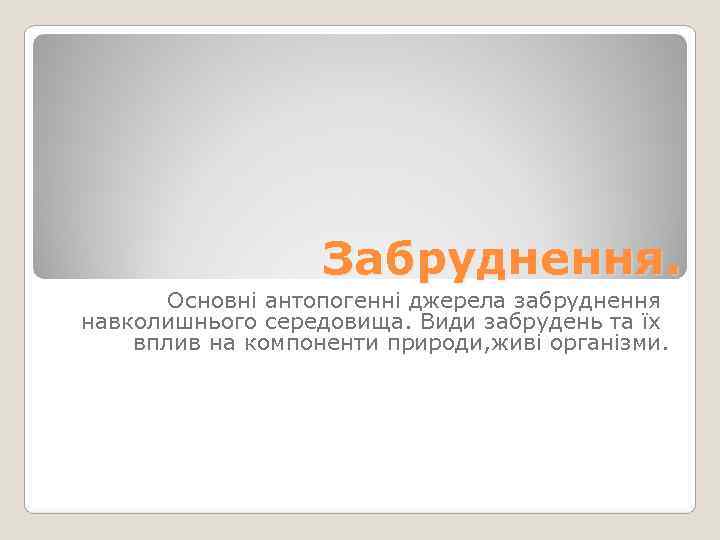 Забруднення.

Основні антопогенні джерела забруднення навколишнього середовища. Види забрудень та їх вплив на компоненти природи,живі організми.